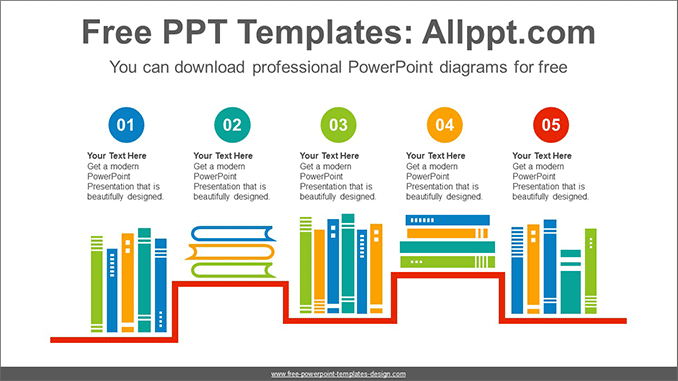 Free PPT Templates: Allppt.com

You can download professional PowerPoint diagrams for free

01

Your Text Here
Get a modern PowerPoint Presentation that is beautifully designed.

02

Your Text Here
Get a modern PowerPoint Presentation that is beautifully designed.

03

Your Text Here
Get a modern PowerPoint Presentation that is beautifully designed.

04

Your Text Here
Get a modern PowerPoint Presentation that is beautifully designed.

05

Your Text Here
Get a modern PowerPoint Presentation that is beautifully designed.

www.free-powerpoint-templates-design.com